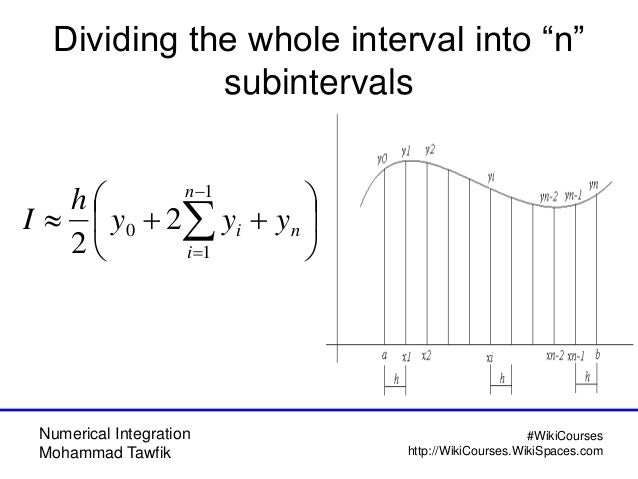 Dividing the whole interval into “n” subintervals

$I \approx \frac{h}{2}\left( y_0 + 2\sum_{i=1}^{n-1} y_i + y_n \right)$

y0 y1 y2 yi yn-2 yn-1 yn

a x1 x2 xi xn-2 xn-1 b

h h h

Numerical Integration
Mohammad Tawfik

#WikiCourses
http://WikiCourses.WikiSpaces.com